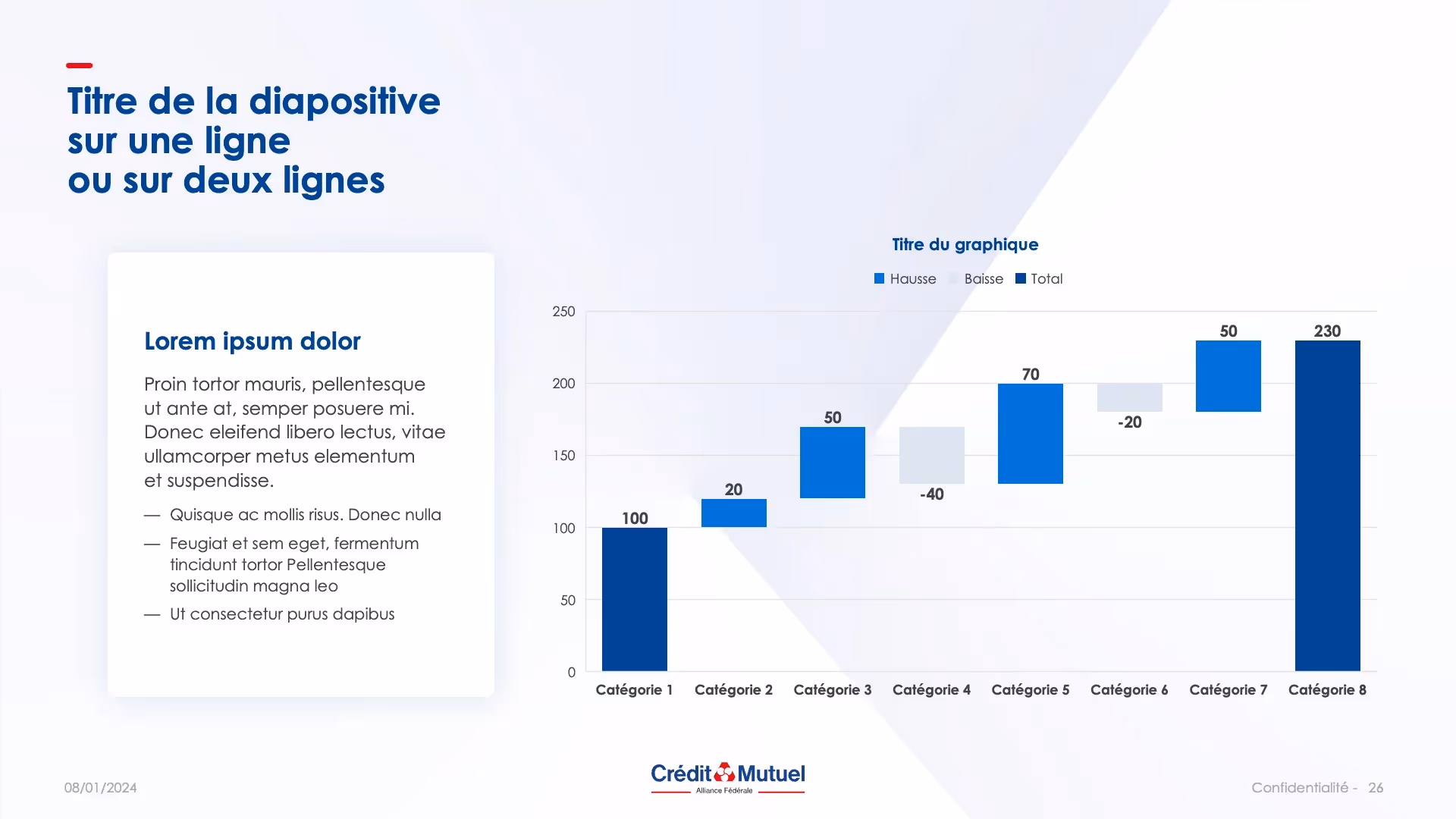 Titre de la diapositive sur une ligne ou sur deux lignes

Lorem ipsum dolor

Proin tortor mauris, pellentesque ut ante at, semper posuere mi. Donec eleifend libero lectus, vitae ullamcorper metus elementum et suspendisse.

— Quisque ac mollis risus. Donec nulla
— Feugiat et sem eget, fermentum tincidunt tortor Pellentesque sollicitudin magna leo
— Ut consectetur purus dapibus

Titre du graphique

Hausse Baisse Total

250
200
150
100
50
0

100
20
50
-40
70
-20
50
230

Catégorie 1 Catégorie 2 Catégorie 3 Catégorie 4 Catégorie 5 Catégorie 6 Catégorie 7 Catégorie 8

08/01/2024

Crédit Mutuel
Alliance Fédérale

Confidentialité - 26